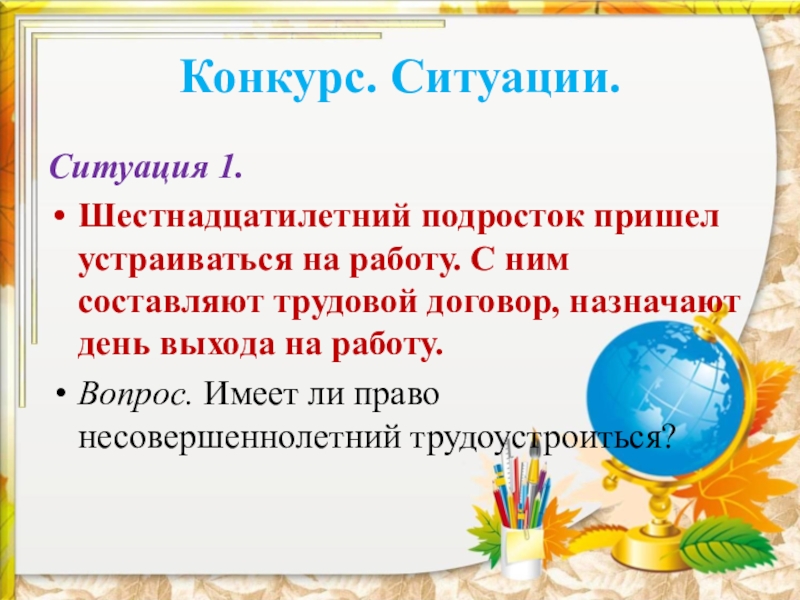 Конкурс. Ситуации.

Ситуация 1.

• Шестнадцатилетний подросток пришел устраиваться на работу. С ним составляют трудовой договор, назначают день выхода на работу.

• Вопрос. Имеет ли право несовершеннолетний трудоустроиться?